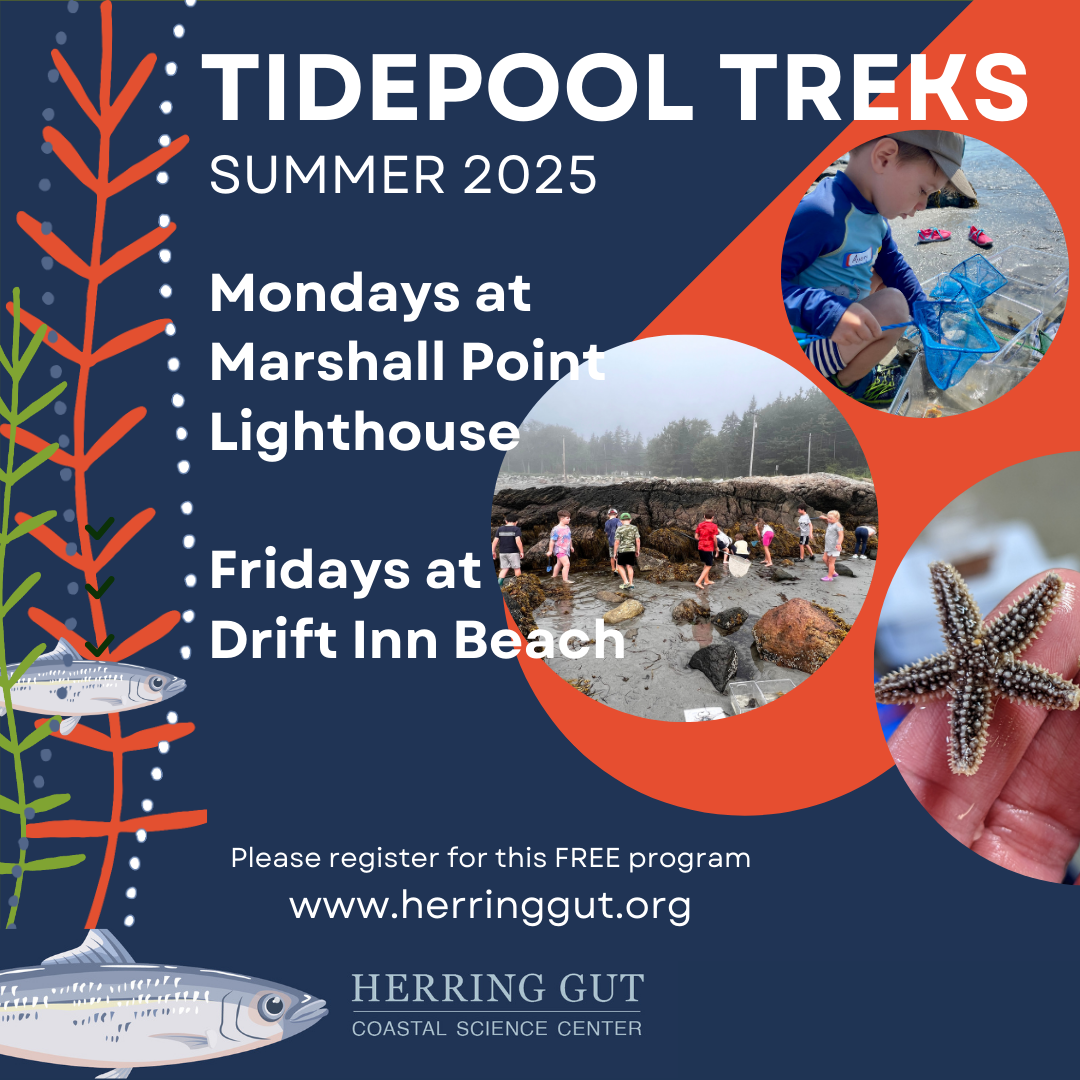 TIDEPOOL TREKS
SUMMER 2025

Mondays at Marshall Point Lighthouse

Fridays at Drift Inn Beach

Please register for this FREE program
www.herringgut.org

HERRING GUT
COASTAL SCIENCE CENTER